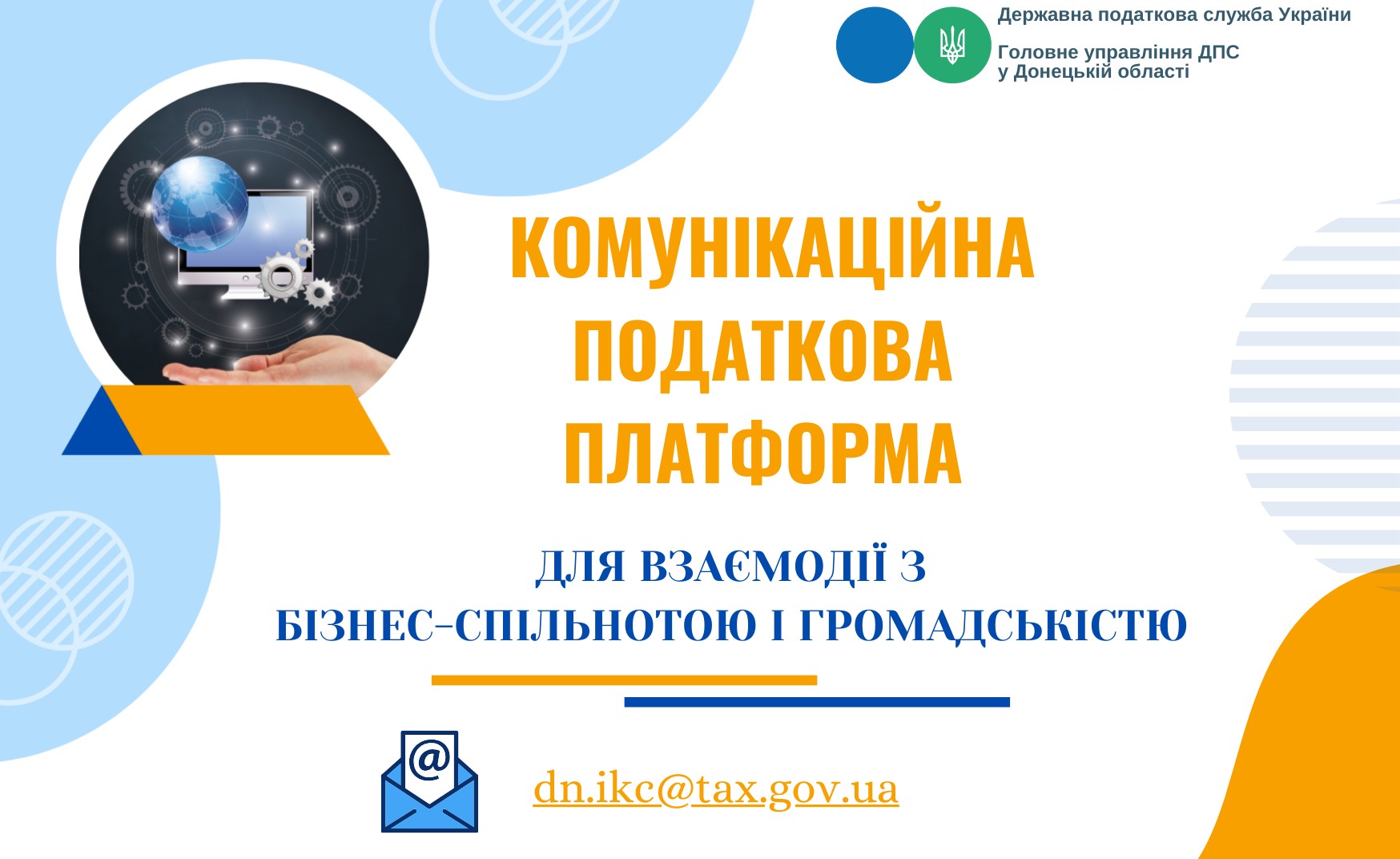 Державна податкова служба України

Головне управління ДПС у Донецькій області

КОМУНІКАЦІЙНА ПОДАТКОВА ПЛАТФОРМА

ДЛЯ ВЗАЄМОДІЇ З БІЗНЕС-СПІЛЬНОТОЮ І ГРОМАДСЬКІСТЮ

@

dn.ikc@tax.gov.ua